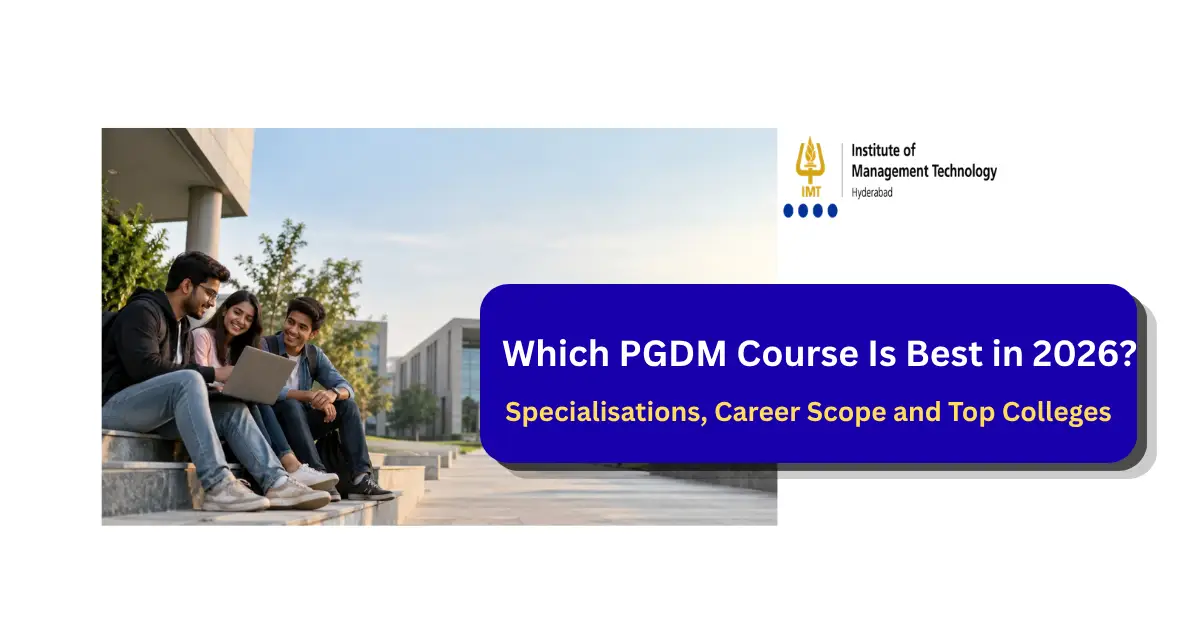 IMT
Institute of
Management Technology
Hyderabad

Which PGDM Course Is Best in 2026?
Specialisations, Career Scope and Top Colleges